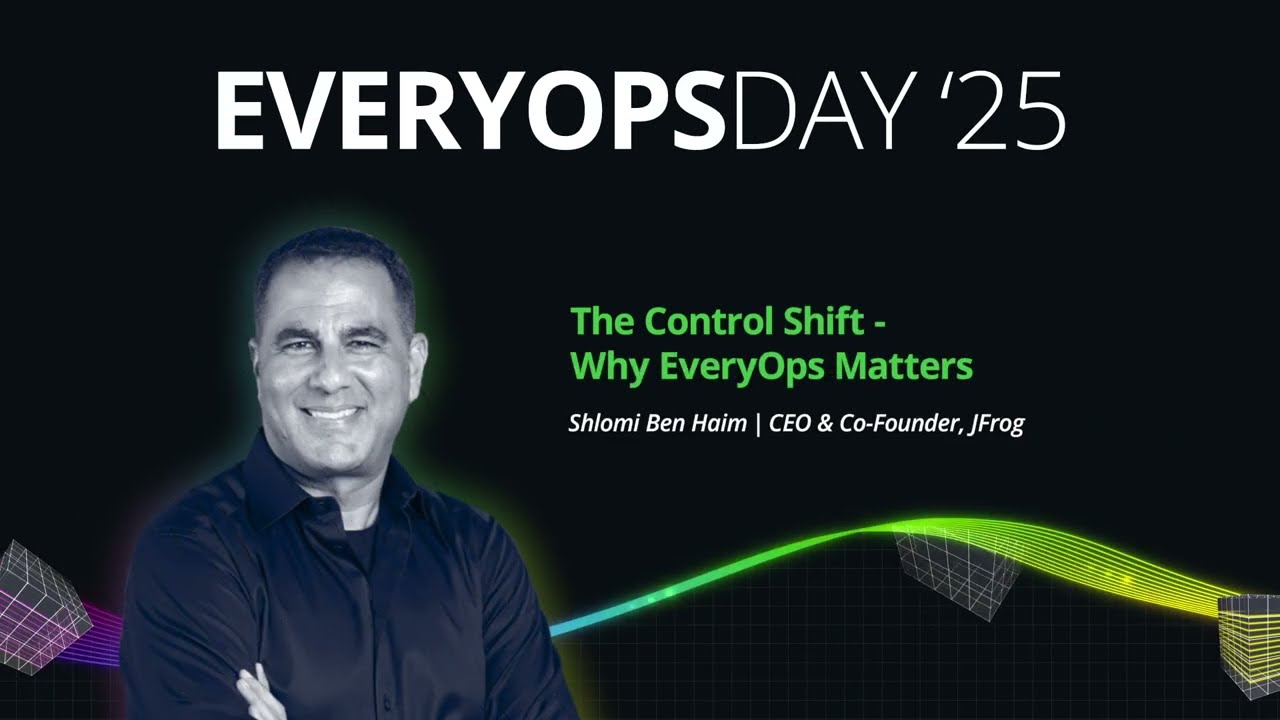 EVERYOPSDAY '25

The Control Shift - Why EveryOps Matters

Shlomi Ben Haim | CEO & Co-Founder, JFrog